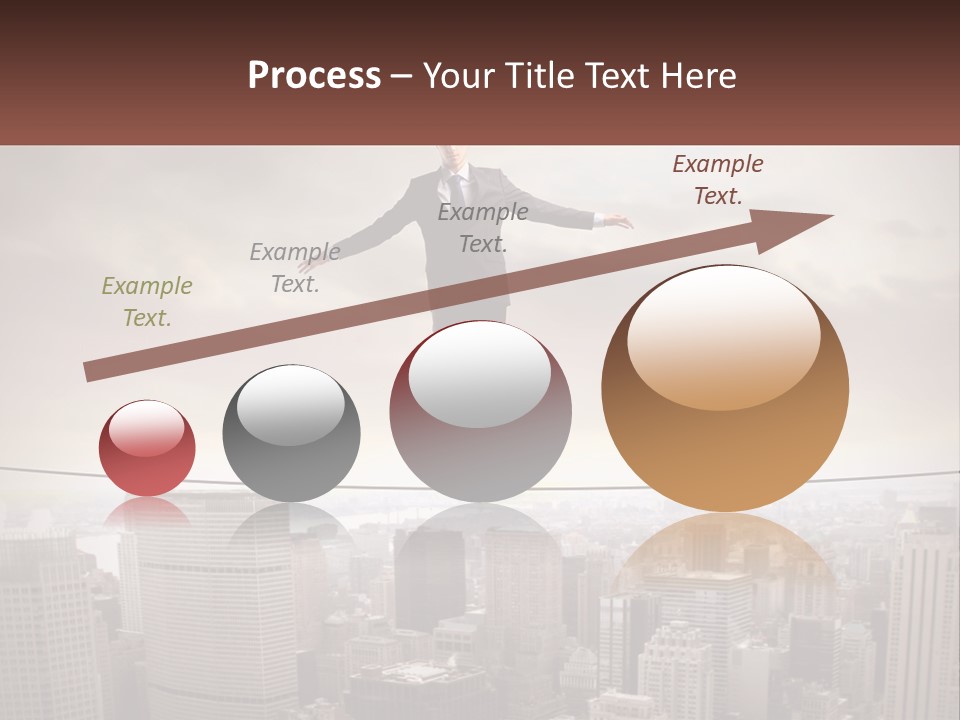 Process – Your Title Text Here

Example Text.

Example Text.

Example Text.

Example Text.